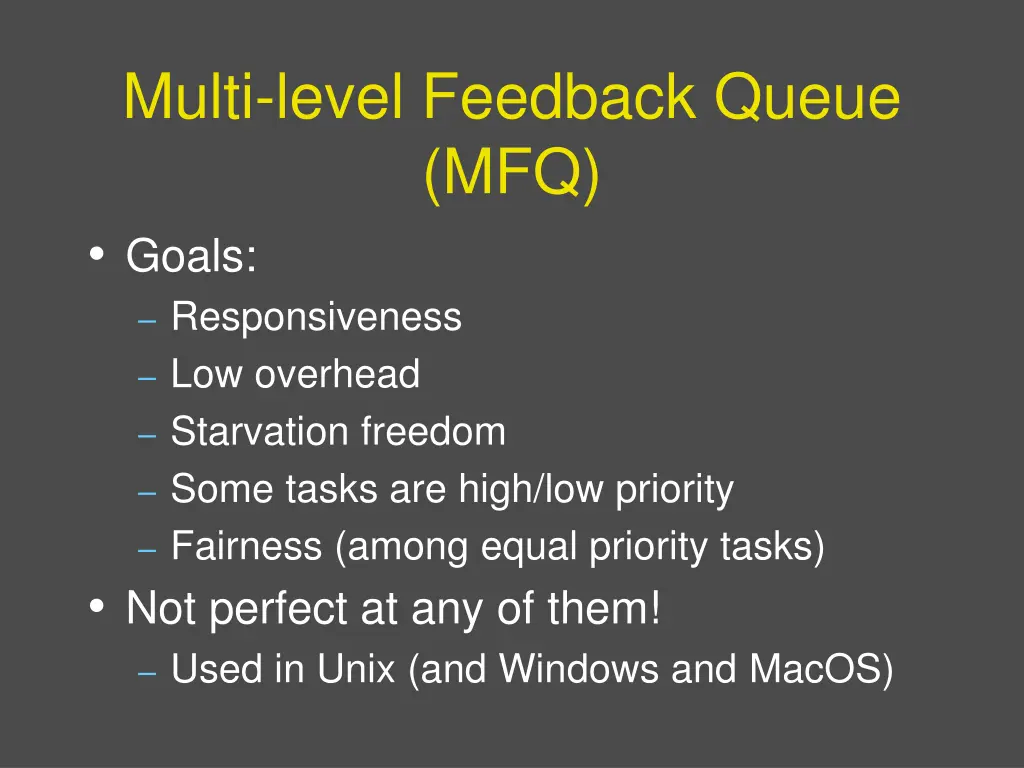 Multi-level Feedback Queue (MFQ)

• Goals:
– Responsiveness
– Low overhead
– Starvation freedom
– Some tasks are high/low priority
– Fairness (among equal priority tasks)
• Not perfect at any of them!
– Used in Unix (and Windows and MacOS)